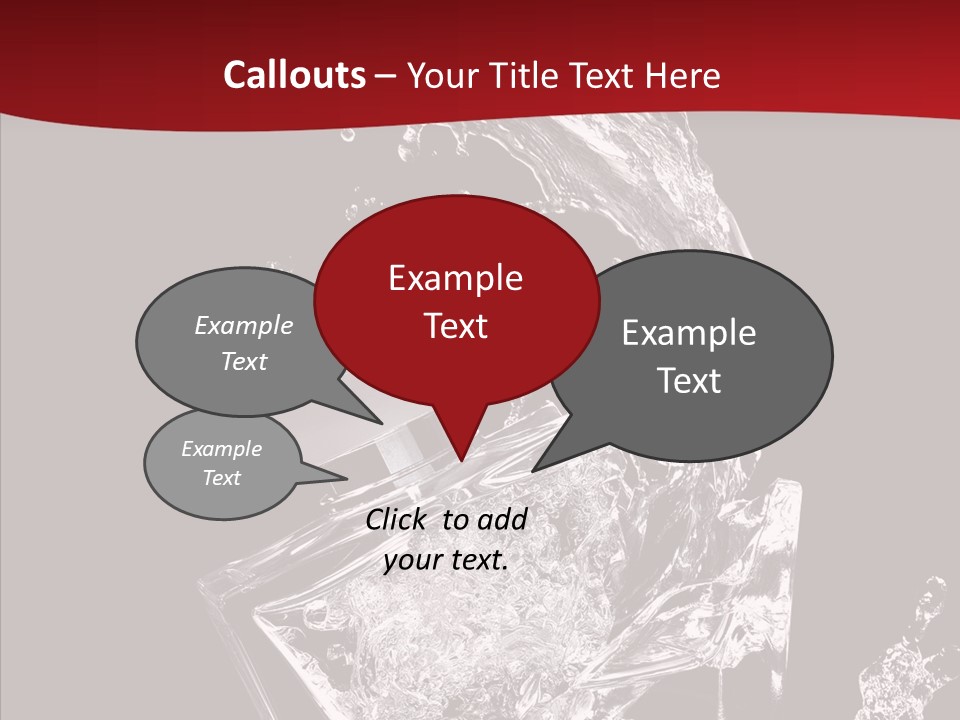 Callouts – Your Title Text Here

Example Text

Example Text

Example Text

Example Text

Click to add your text.